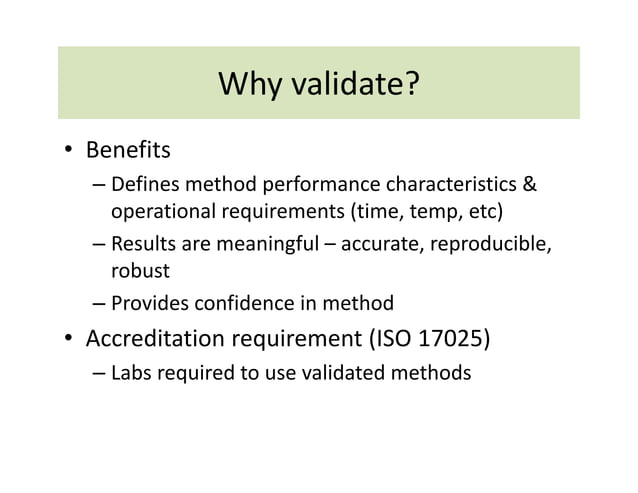 Why validate?

• Benefits
– Defines method performance characteristics & operational requirements (time, temp, etc)
– Results are meaningful – accurate, reproducible, robust
– Provides confidence in method
• Accreditation requirement (ISO 17025)
– Labs required to use validated methods